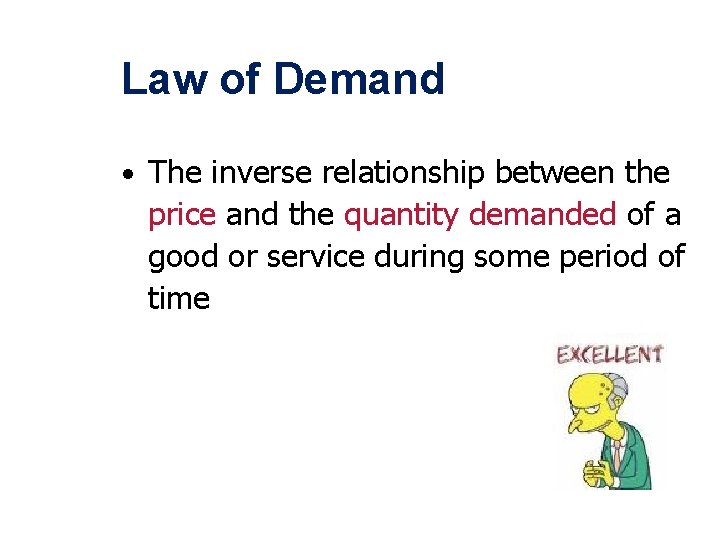 Law of Demand

• The inverse relationship between the price and the quantity demanded of a good or service during some period of time

EXCELLENT